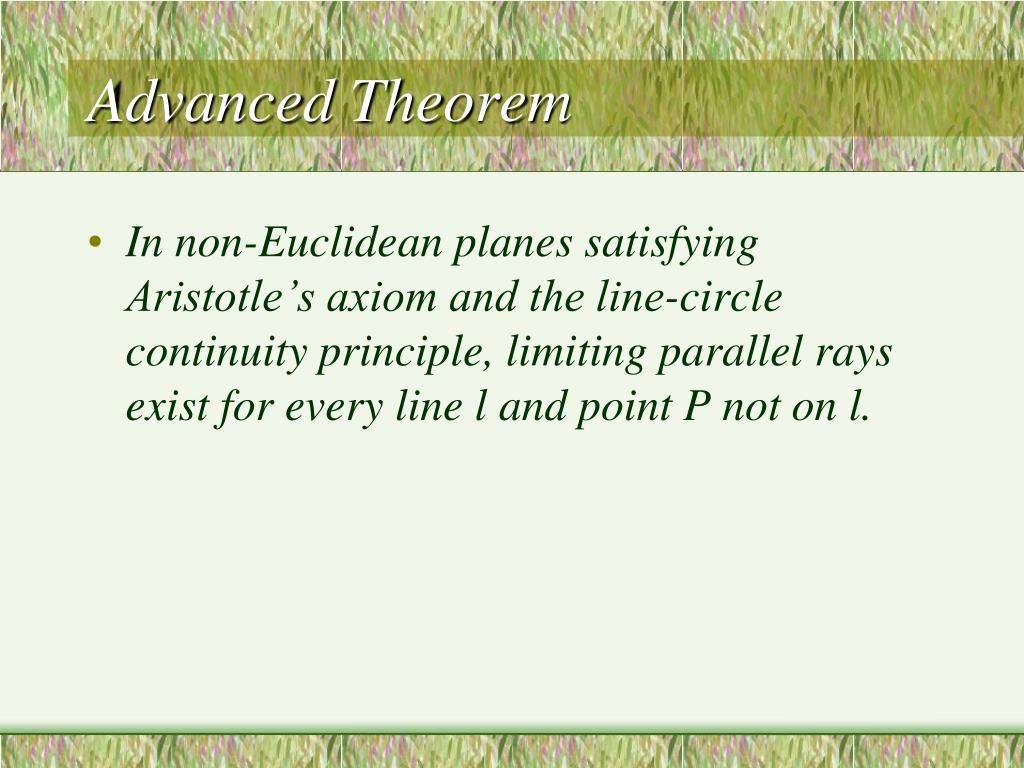 Advanced Theorem

• In non-Euclidean planes satisfying Aristotle’s axiom and the line-circle continuity principle, limiting parallel rays exist for every line l and point P not on l.